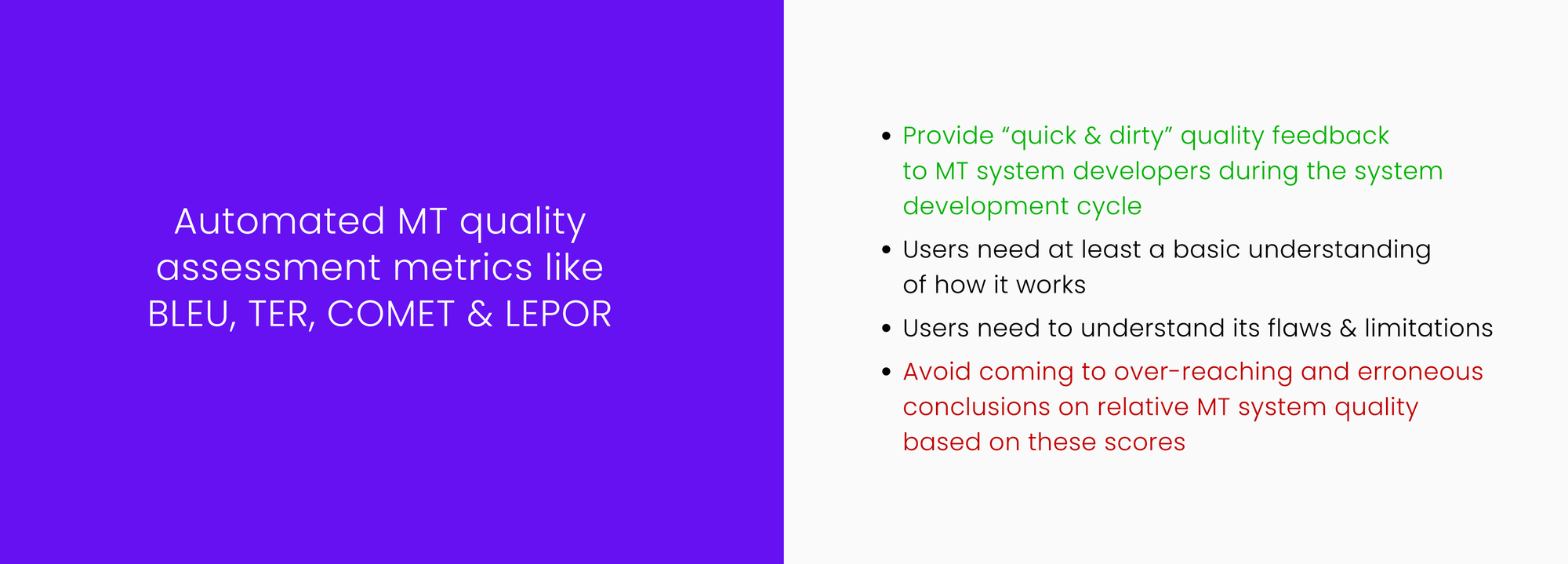 Automated MT quality assessment metrics like BLEU, TER, COMET & LEPOR

• Provide “quick & dirty” quality feedback to MT system developers during the system development cycle
• Users need at least a basic understanding of how it works
• Users need to understand its flaws & limitations
• Avoid coming to over-reaching and erroneous conclusions on relative MT system quality based on these scores